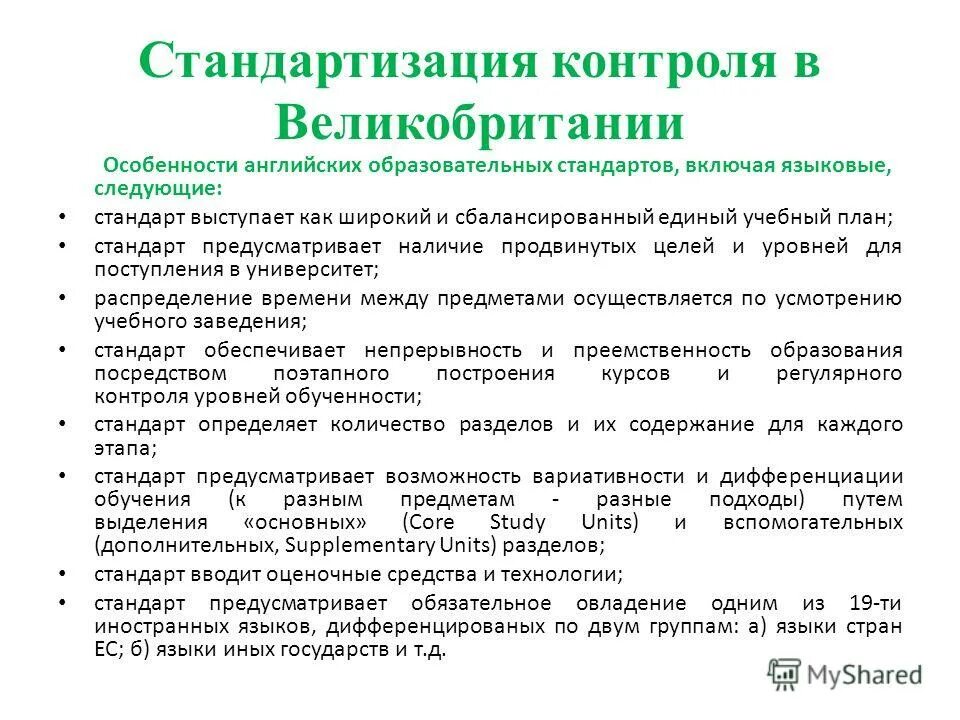 Стандартизация контроля в Великобритании

Особенности английских образовательных стандартов, включая языковые, следующие:

• стандарт выступает как широкий и сбалансированный единый учебный план;
• стандарт предусматривает наличие продвинутых целей и уровней для поступления в университет;
• распределение времени между предметами осуществляется по усмотрению учебного заведения;
• стандарт обеспечивает непрерывность и преемственность образования посредством поэтапного построения курсов и регулярного контроля уровней обученности;
• стандарт определяет количество разделов и их содержание для каждого этапа;
• стандарт предусматривает возможность вариативности и дифференциации обучения (к разным предметам - разные подходы) путем выделения «основных» (Core Study Units) и вспомогательных (дополнительных, Supplementary Units) разделов;
• стандарт вводит оценочные средства и технологии;
• стандарт предусматривает обязательное овладение одним из 19-ти иностранных языков, дифференцированых по двум группам: а) языки стран ЕС; б) языки иных государств и т.д.

MyShared